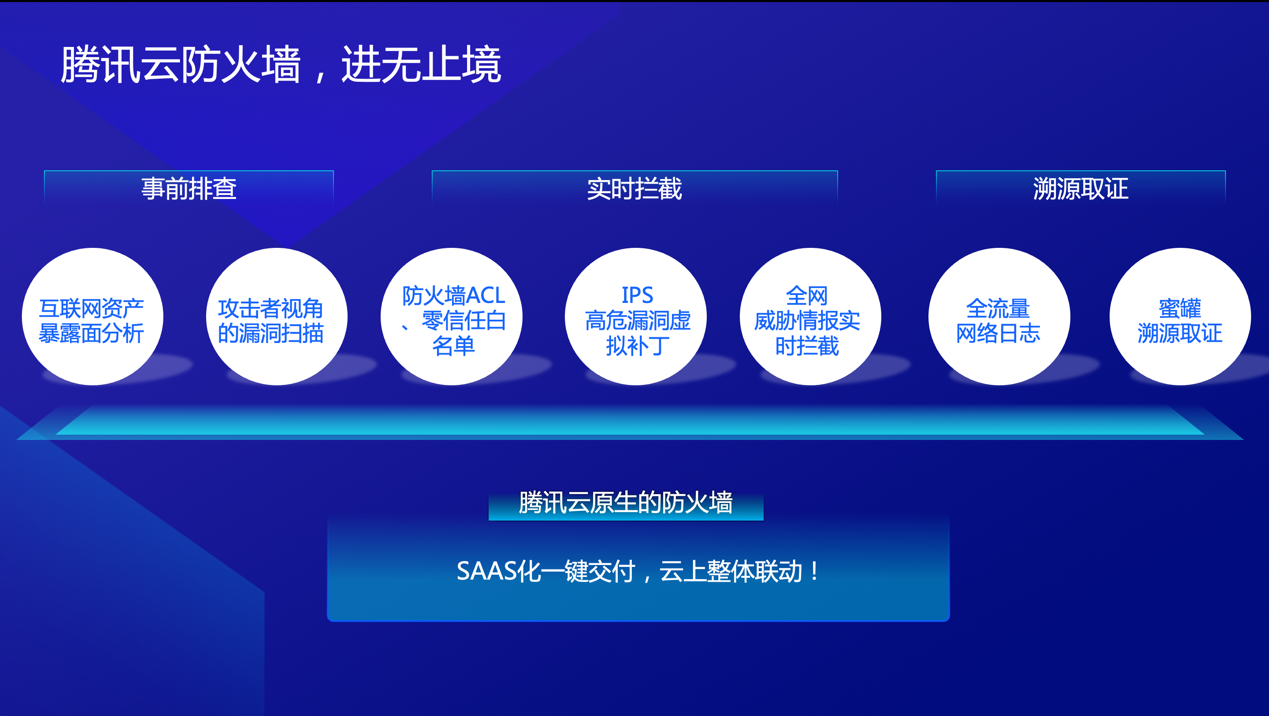 腾讯云防火墙，进无止境

事前排查

实时拦截

溯源取证

互联网资产暴露面分析

攻击者视角的漏洞扫描

防火墙ACL、零信任白名单

IPS 高危漏洞虚拟补丁

全网威胁情报实时拦截

全流量网络日志

蜜罐溯源取证

腾讯云原生的防火墙

SAAS化一键交付，云上整体联动！